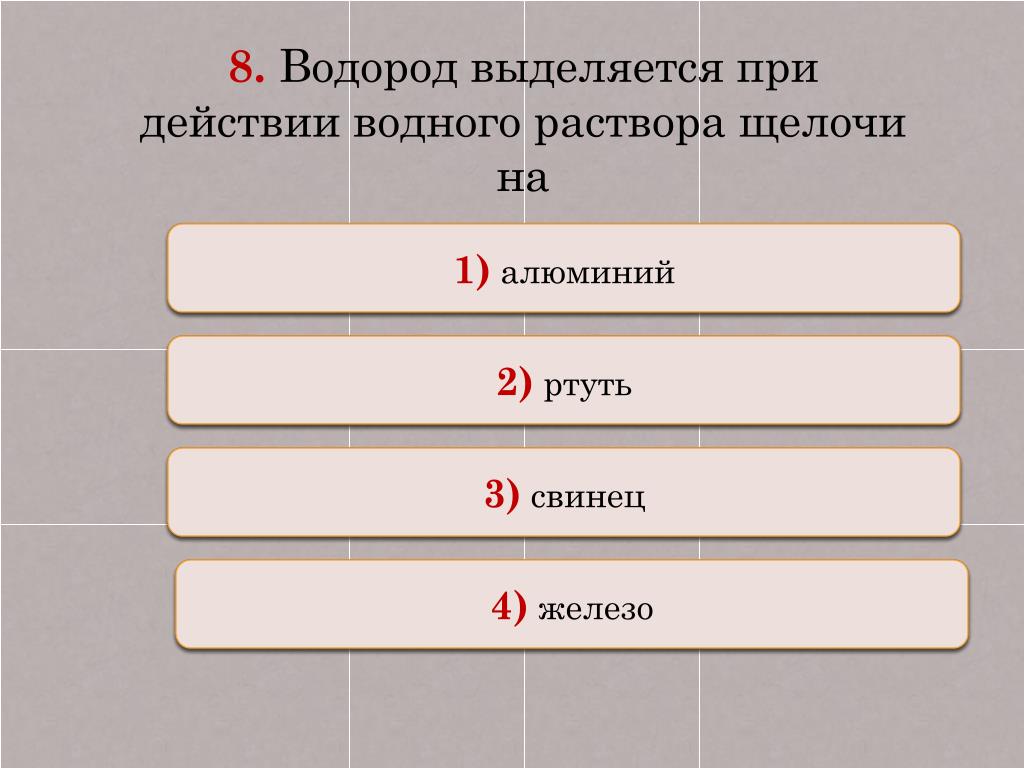 8. Водород выделяется при действии водного раствора щелочи на

1) алюминий

2) ртуть

3) свинец

4) железо